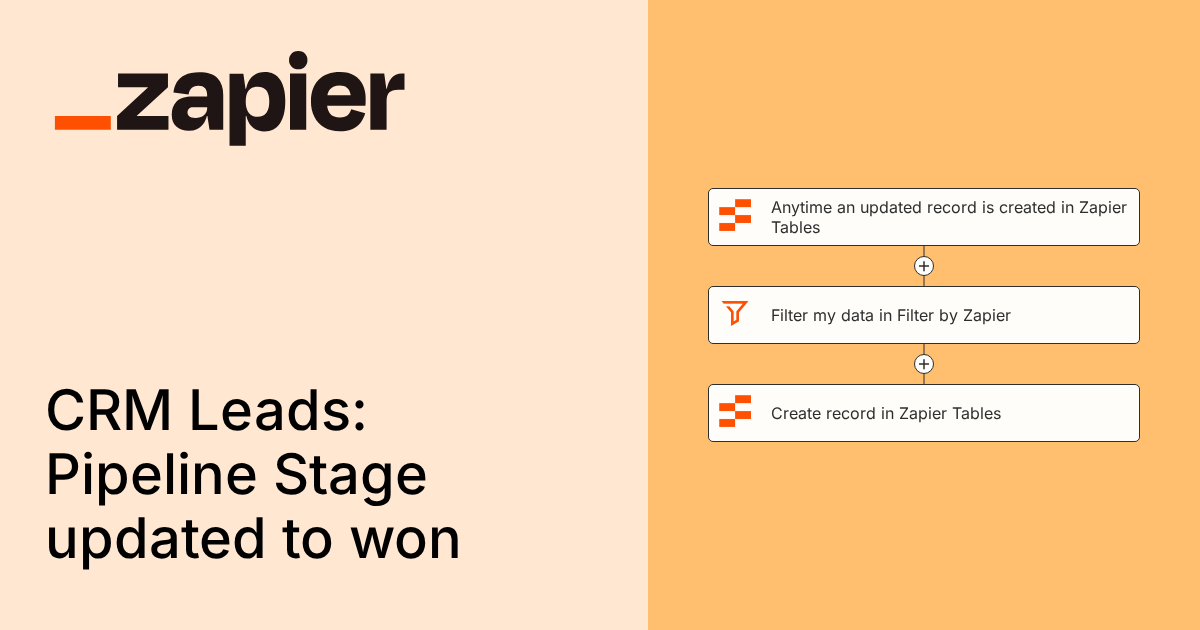 _zapier

CRM Leads: Pipeline Stage updated to won

Anytime an updated record is created in Zapier Tables

Filter my data in Filter by Zapier

Create record in Zapier Tables